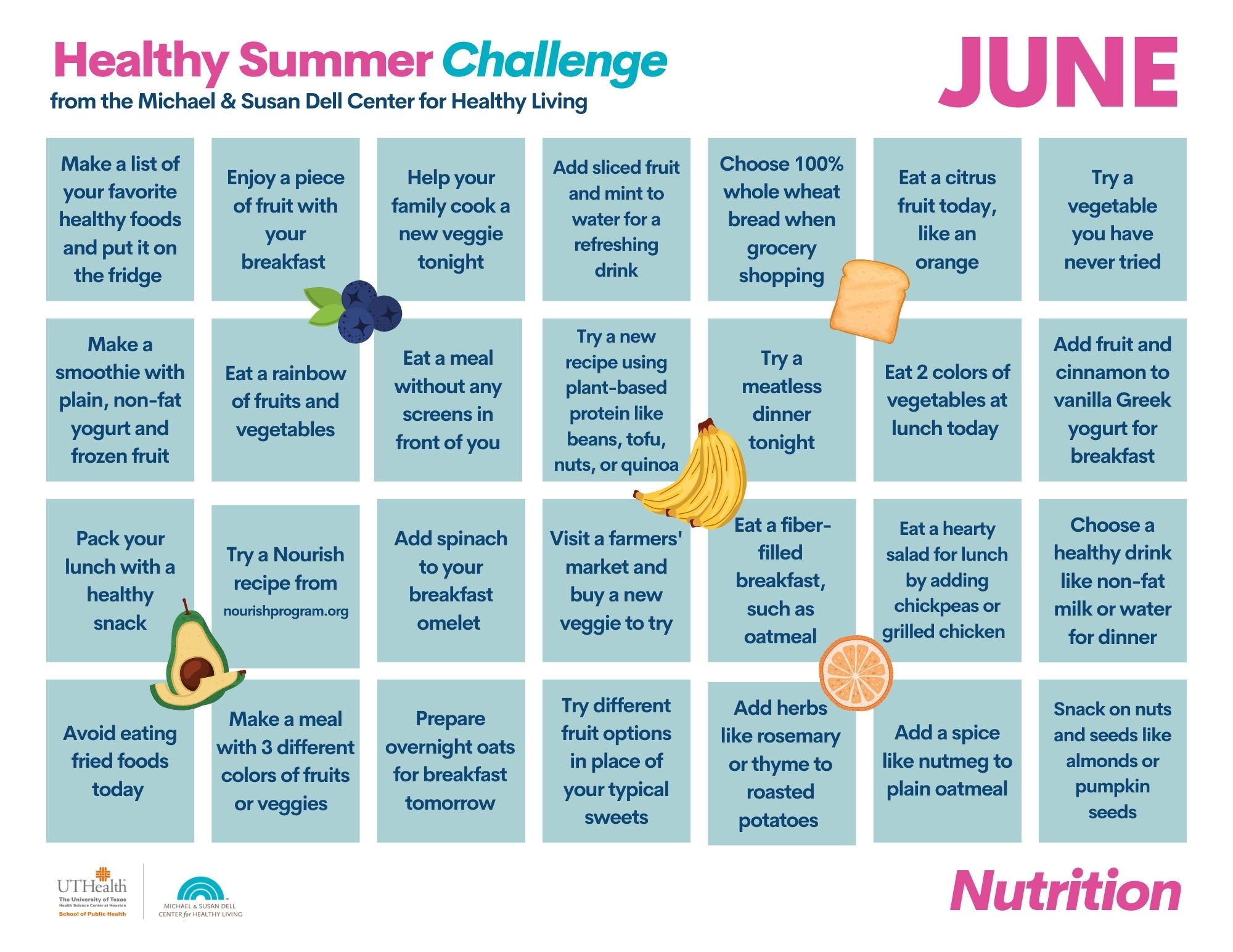 Healthy Summer Challenge
from the Michael & Susan Dell Center for Healthy Living

JUNE

| | | | | | | |
|---|---|---|---|---|---|---|
| Make a list of your favorite healthy foods and put it on the fridge | Enjoy a piece of fruit with your breakfast | Help your family cook a new veggie tonight | Add sliced fruit and mint to water for a refreshing drink | Choose 100% whole wheat bread when grocery shopping | Eat a citrus fruit today, like an orange | Try a vegetable you have never tried |
| Make a smoothie with plain, non-fat yogurt and frozen fruit | Eat a rainbow of fruits and vegetables | Eat a meal without any screens in front of you | Try a new recipe using plant-based protein like beans, tofu, nuts, or quinoa | Try a meatless dinner tonight | Eat 2 colors of vegetables at lunch today | Add fruit and cinnamon to vanilla Greek yogurt for breakfast |
| Pack your lunch with a healthy snack | Try a Nourish recipe from nourishprogram.org | Add spinach to your breakfast omelet | Visit a farmers' market and buy a new veggie to try | Eat a fiber-filled breakfast, such as oatmeal | Eat a hearty salad for lunch by adding chickpeas or grilled chicken | Choose a healthy drink like non-fat milk or water for dinner |
| Avoid eating fried foods today | Make a meal with 3 different colors of fruits or veggies | Prepare overnight oats for breakfast tomorrow | Try different fruit options in place of your typical sweets | Add herbs like rosemary or thyme to roasted potatoes | Add a spice like nutmeg to plain oatmeal | Snack on nuts and seeds like almonds or pumpkin seeds |

UTHealth
The University of Texas Health Science Center at Houston
School of Public Health

MICHAEL & SUSAN DELL CENTER for HEALTHY LIVING

Nutrition